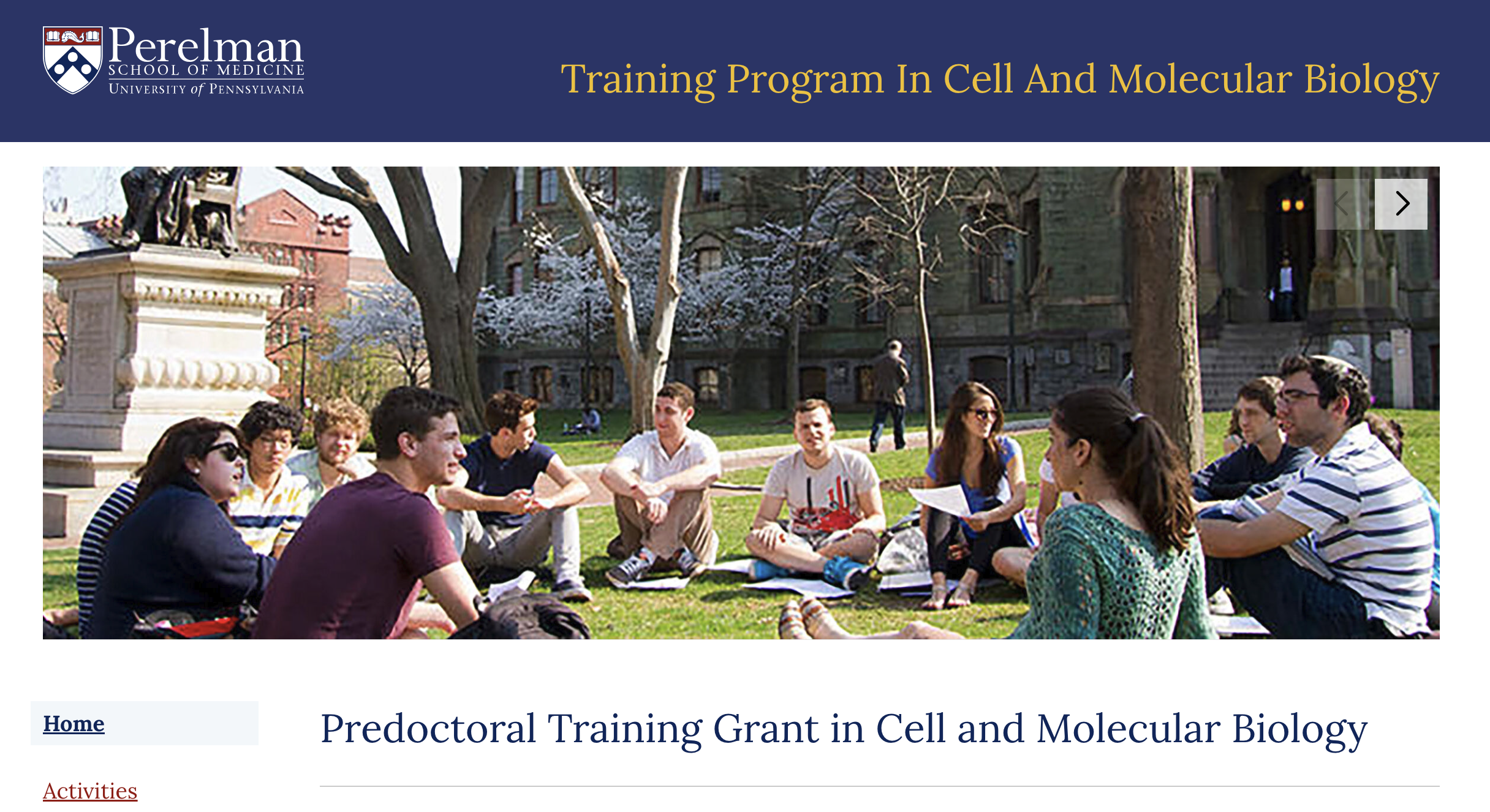 Perelman
SCHOOL OF MEDICINE
UNIVERSITY of PENNSYLVANIA

Training Program In Cell And Molecular Biology

Home

Activities

Predoctoral Training Grant in Cell and Molecular Biology